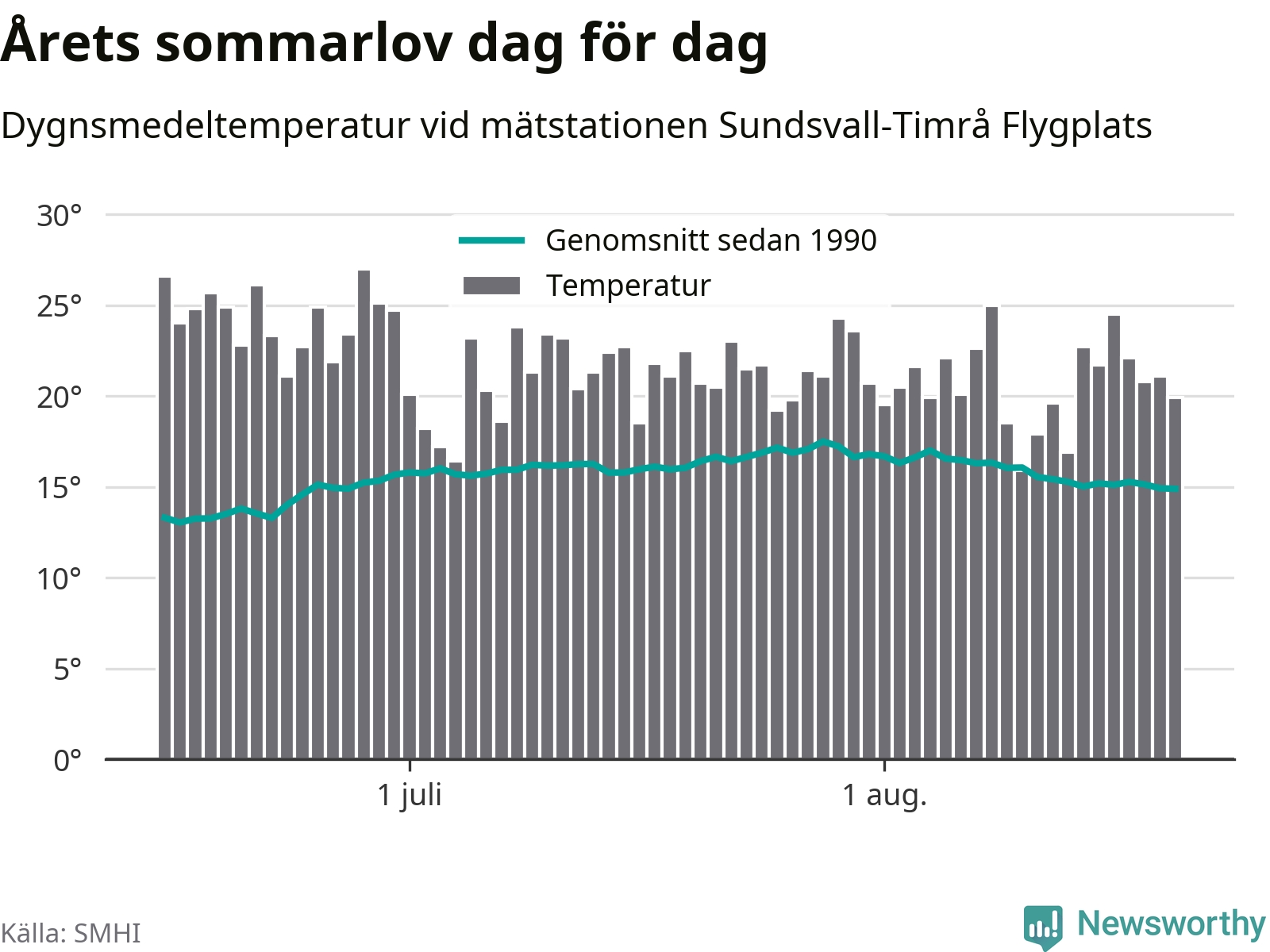 Årets sommarlov dag för dag

Dygnsmedeltemperatur vid mätstationen Sundsvall-Timrå Flygplats

30°
25°
20°
15°
10°
5°
0°

Genomsnitt sedan 1990
Temperatur

1 juli
1 aug.

Källa: SMHI

Newsworthy